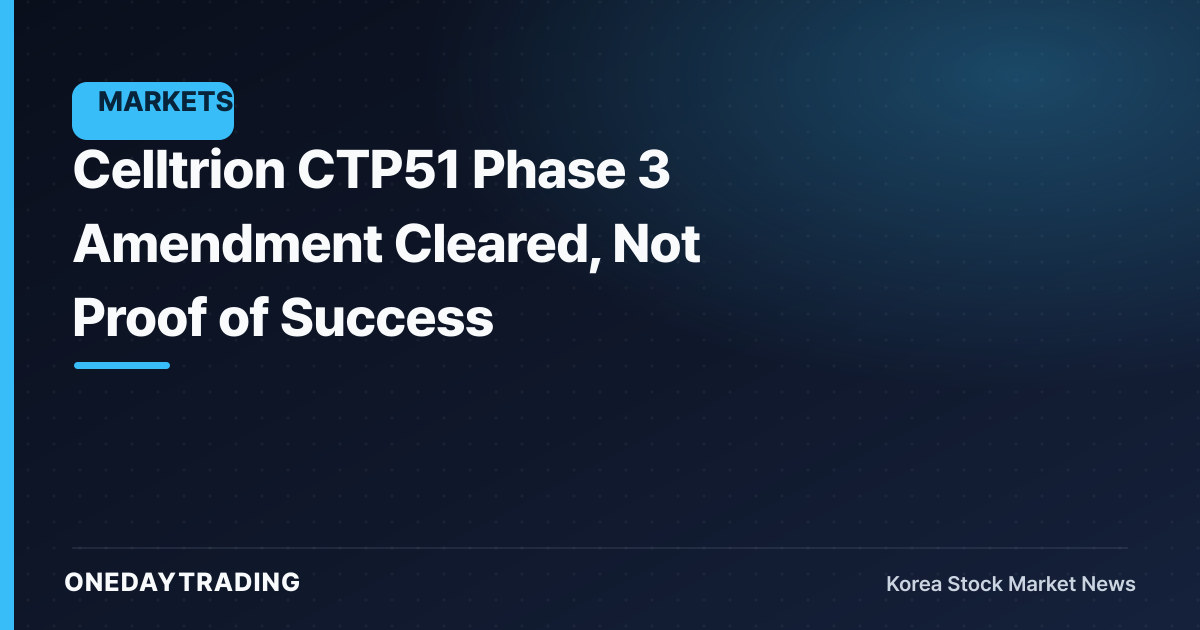 MARKETS

Celltrion CTP51 Phase 3 Amendment Cleared, Not Proof of Success

ONEDAYTRADING

Korea Stock Market News